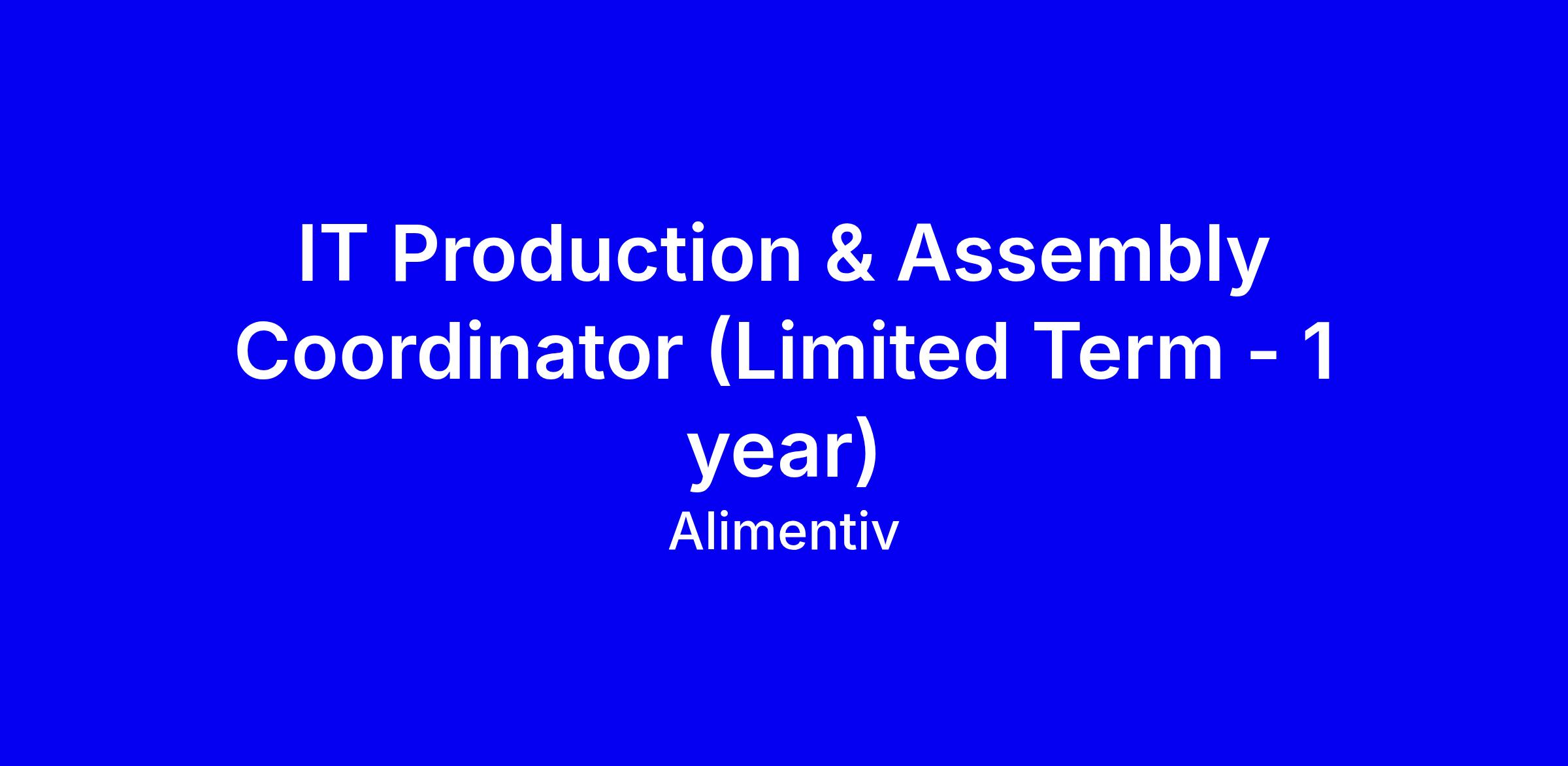 IT Production & Assembly Coordinator (Limited Term - 1 year)

Alimentiv